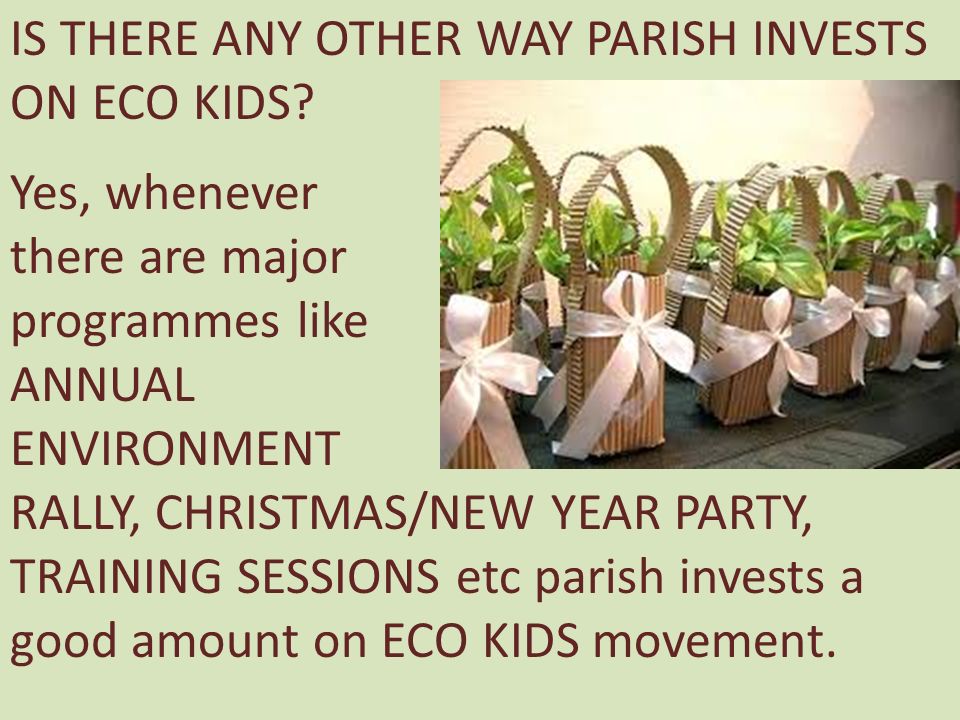 IS THERE ANY OTHER WAY PARISH INVESTS ON ECO KIDS?

Yes, whenever there are major programmes like ANNUAL ENVIRONMENT RALLY, CHRISTMAS/NEW YEAR PARTY, TRAINING SESSIONS etc parish invests a good amount on ECO KIDS movement.